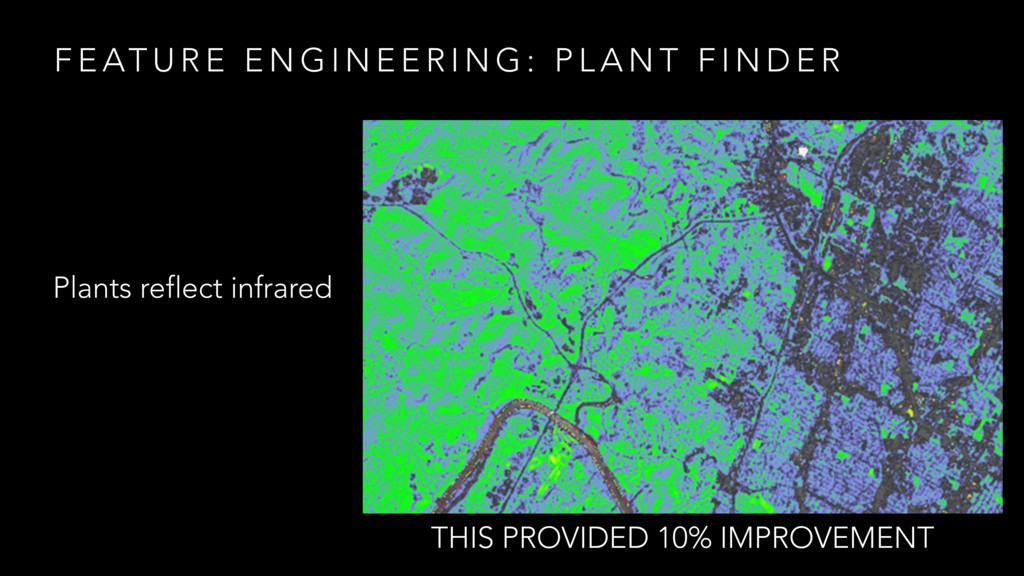 FEATURE ENGINEERING: PLANT FINDER

Plants reflect infrared

THIS PROVIDED 10% IMPROVEMENT